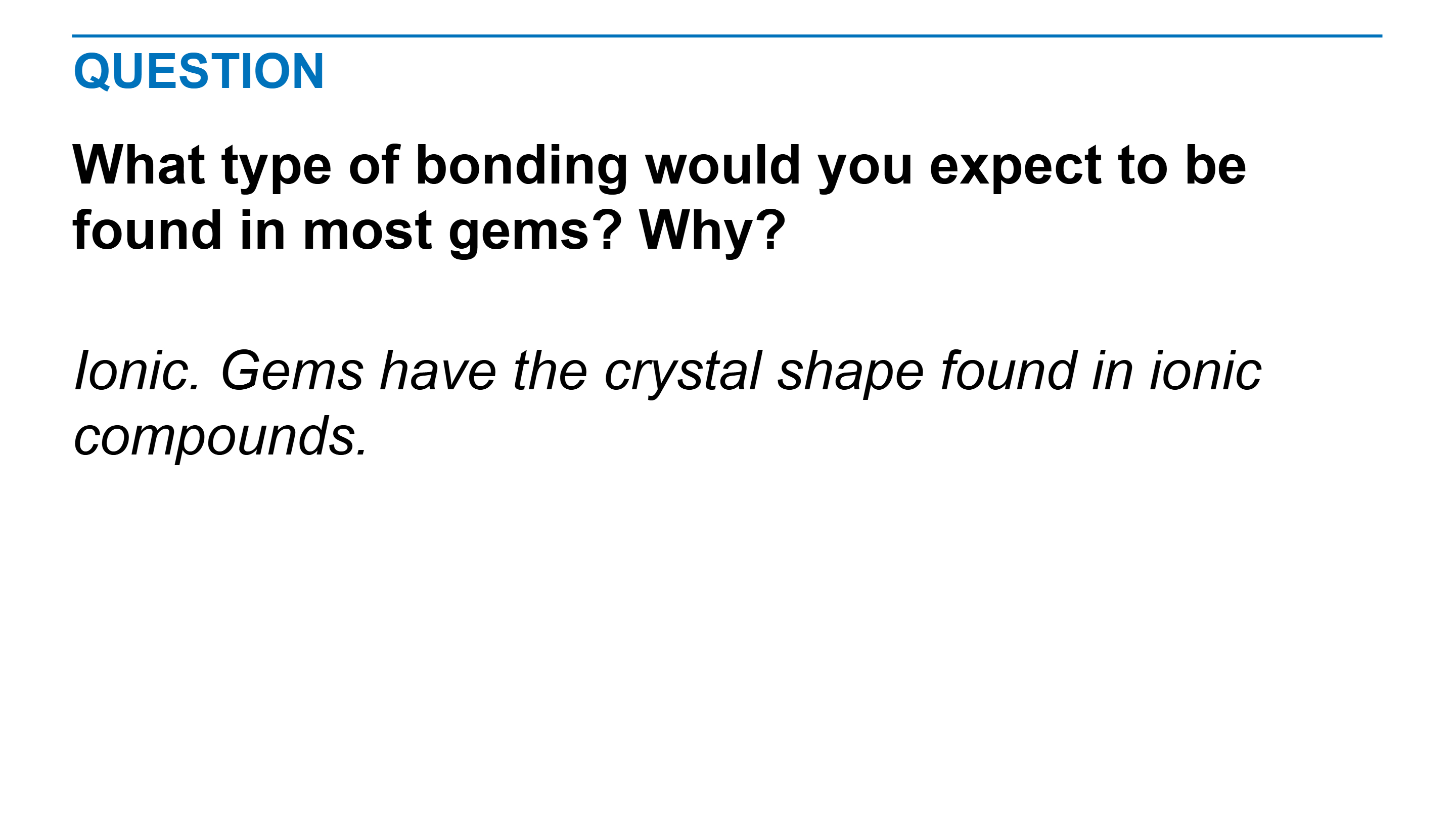 QUESTION

What type of bonding would you expect to be found in most gems? Why?

Ionic. Gems have the crystal shape found in ionic compounds.